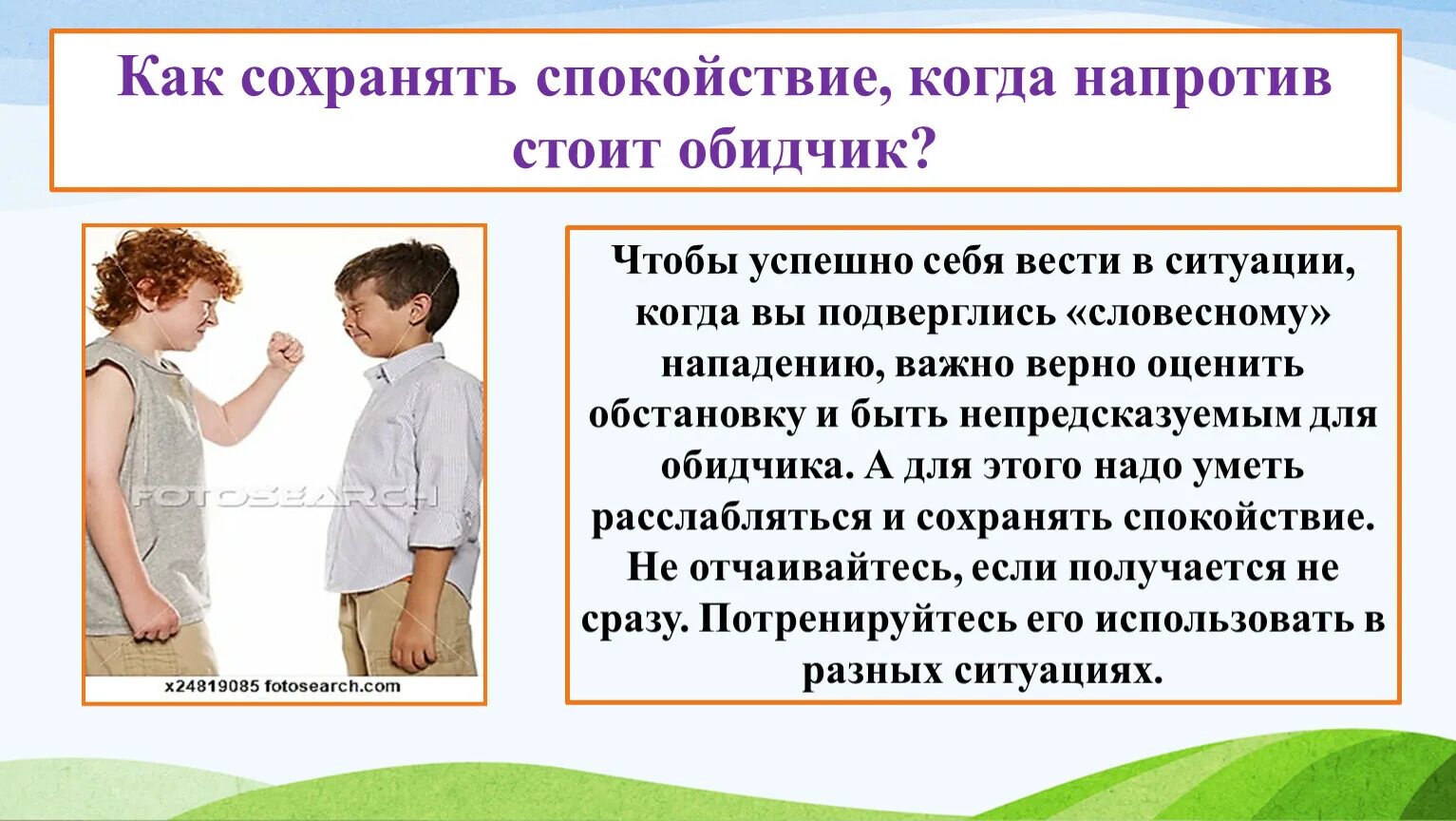 Как сохранять спокойствие, когда напротив стоит обидчик?

FOTOSEARCH

x24819085 fotosearch.com

Чтобы успешно себя вести в ситуации, когда вы подверглись «словесному» нападению, важно верно оценить обстановку и быть непредсказуемым для обидчика. А для этого надо уметь расслабляться и сохранять спокойствие. Не отчаивайтесь, если получается не сразу. Потренируйтесь его использовать в разных ситуациях.